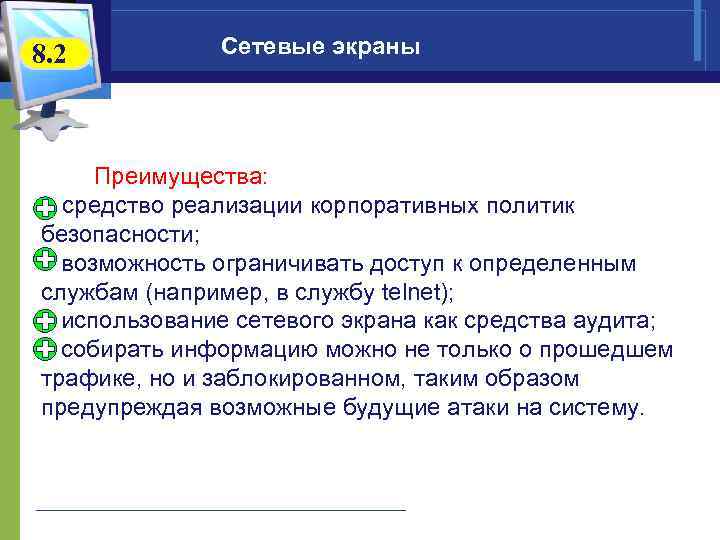 8.2

Сетевые экраны

Преимущества:
средство реализации корпоративных политик безопасности;
возможность ограничивать доступ к определенным службам (например, в службу telnet);
использование сетевого экрана как средства аудита;
собирать информацию можно не только о прошедшем трафике, но и заблокированном, таким образом предупреждая возможные будущие атаки на систему.